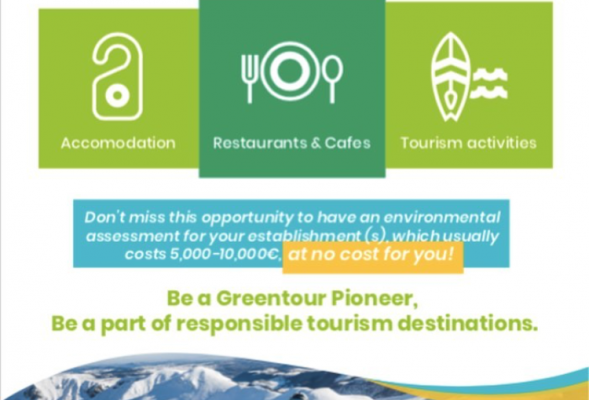 Accomodation

Restaurants & Cafes

Tourism activities

Don't miss this opportunity to have an environmental assessment for your establishment (s), which usually costs 5,000-10,000€, at no cost for you!

Be a Greentour Pioneer,
Be a part of responsible tourism destinations.